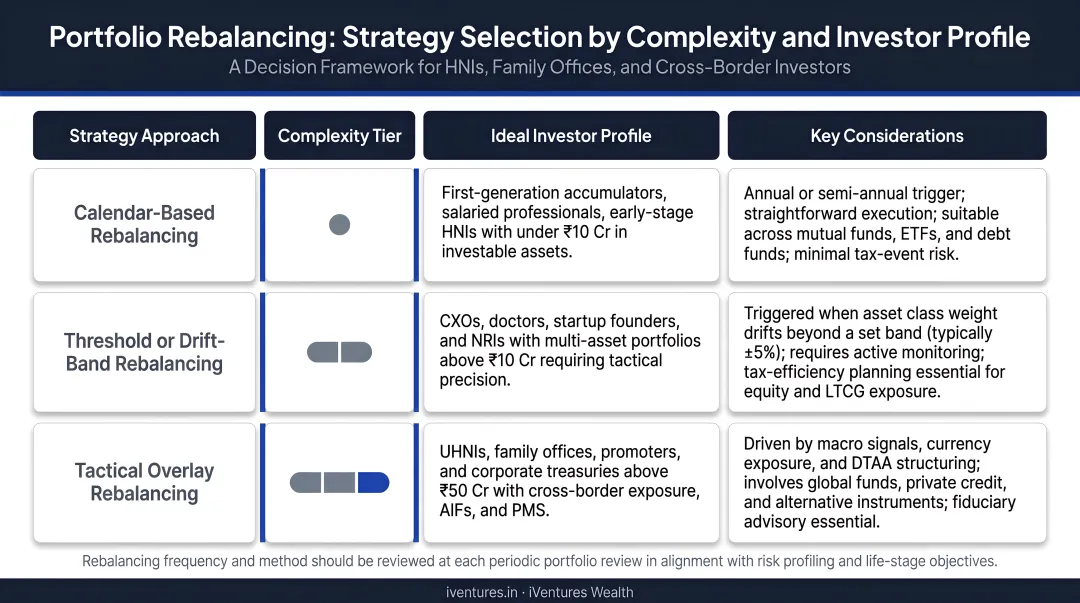 Portfolio Rebalancing: Strategy Selection by Complexity and Investor Profile

A Decision Framework for HNIs, Family Offices, and Cross-Border Investors

| Strategy Approach | Complexity Tier | Ideal Investor Profile | Key Considerations |
|---|---|---|---|
| Calendar-Based Rebalancing | | First-generation accumulators, salaried professionals, early-stage HNIs with under ₹10 Cr in investable assets. | Annual or semi-annual trigger; straightforward execution; suitable across mutual funds, ETFs, and debt funds; minimal tax-event risk. |
| Threshold or Drift-Band Rebalancing | | CXOs, doctors, startup founders, and NRIs with multi-asset portfolios above ₹10 Cr requiring tactical precision. | Triggered when asset class weight drifts beyond a set band (typically ±5%); requires active monitoring; tax-efficiency planning essential for equity and LTCG exposure. |
| Tactical Overlay Rebalancing | | UHNIs, family offices, promoters, and corporate treasuries above ₹50 Cr with cross-border exposure, AIFs, and PMS. | Driven by macro signals, currency exposure, and DTAA structuring; involves global funds, private credit, and alternative instruments; fiduciary advisory essential. |

Rebalancing frequency and method should be reviewed at each periodic portfolio review in alignment with risk profiling and life-stage objectives.

iventures.in · iVentures Wealth